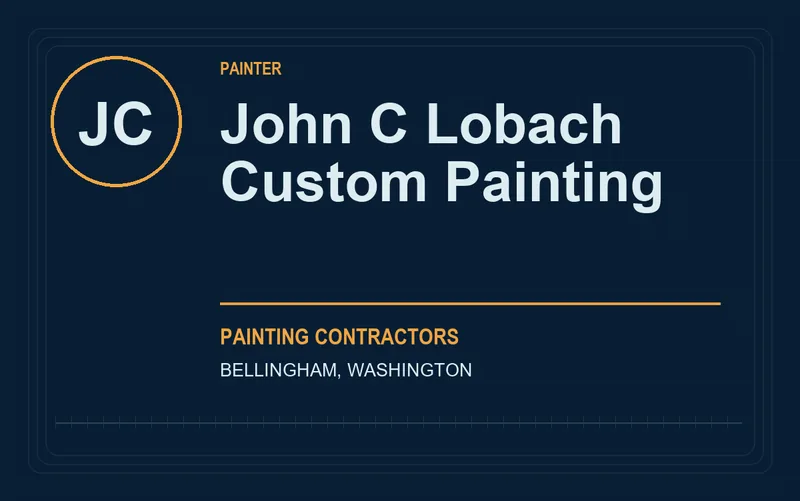 JC

PAINTER

John C Lobach Custom Painting

PAINTING CONTRACTORS

BELLINGHAM, WASHINGTON